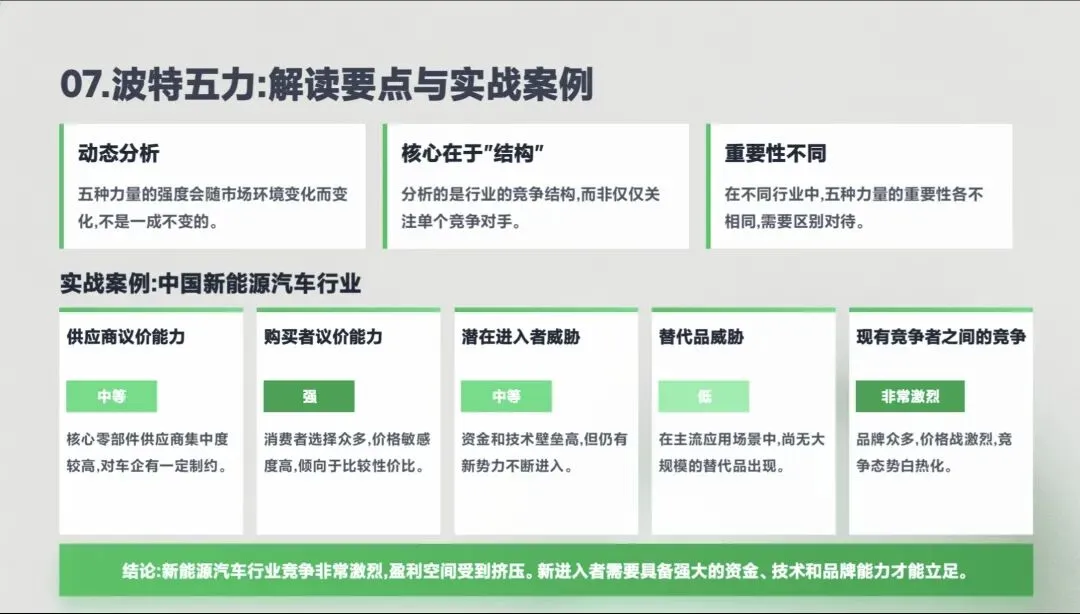 07.波特五力:解读要点与实战案例

动态分析

五种力量的强度会随市场环境变化而变化,不是一成不变的。

核心在于"结构"

分析的是行业的竞争结构,而非仅仅关注单个竞争对手。

重要性不同

在不同行业中,五种力量的重要性各不相同,需要区别对待。

实战案例:中国新能源汽车行业

供应商议价能力

中等

核心零部件供应商集中度较高,对车企有一定制约。

购买者议价能力

强

消费者选择众多,价格敏感度高,倾向于比较性价比。

潜在进入者威胁

中等

资金和技术壁垒高,但仍有新势力不断进入。

替代品威胁

低

在主流应用场景中,尚无大规模的替代品出现。

现有竞争者之间的竞争

非常激烈

品牌众多,价格战激烈,竞争态势白热化。

结论:新能源汽车行业竞争非常激烈,盈利空间受到挤压。新进入者需要具备强大的资金、技术和品牌能力才能立足。